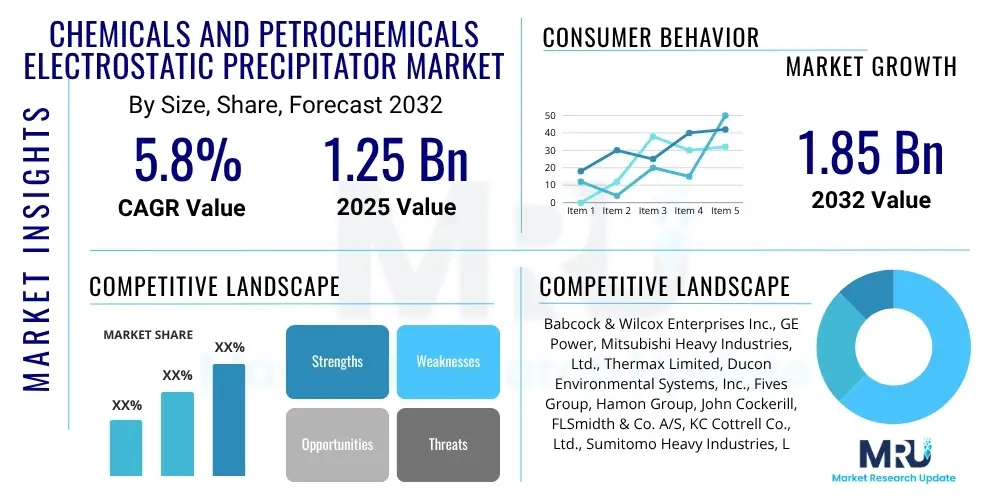 MARKET INSIGHTS

CHEMICALS AND PETROCHEMICALS ELECTROSTATIC PRECIPITATOR MARKET

By Size, Share, Forecast 2032

5.8%
CAGR Value

1.25 Bn
2025 Value

CONSUMER BEHAVIOR

MARKET GROWTH

50
40
30
20
10
0
Item 1 Item 2 Item 3 Item 4 Item 5

1.85 Bn
2032 Value

COMPETITIVE LANDSCAPE

MARKET SHARE

XX%
XX%
XX%

Strengths
Weaknesses
Opportunities
Threats

COMPETITIVE LANDSCAPE

Babcock & Wilcox Enterprises Inc., GE Power, Mitsubishi Heavy Industries, Ltd., Thermax Limited, Ducon Environmental Systems, Inc., Fives Group, Hamon Group, John Cockerill, FLSmidth & Co. A/S, KC Cottrell Co., Ltd., Sumitomo Heavy Industries, L

MRU
Market Research Update